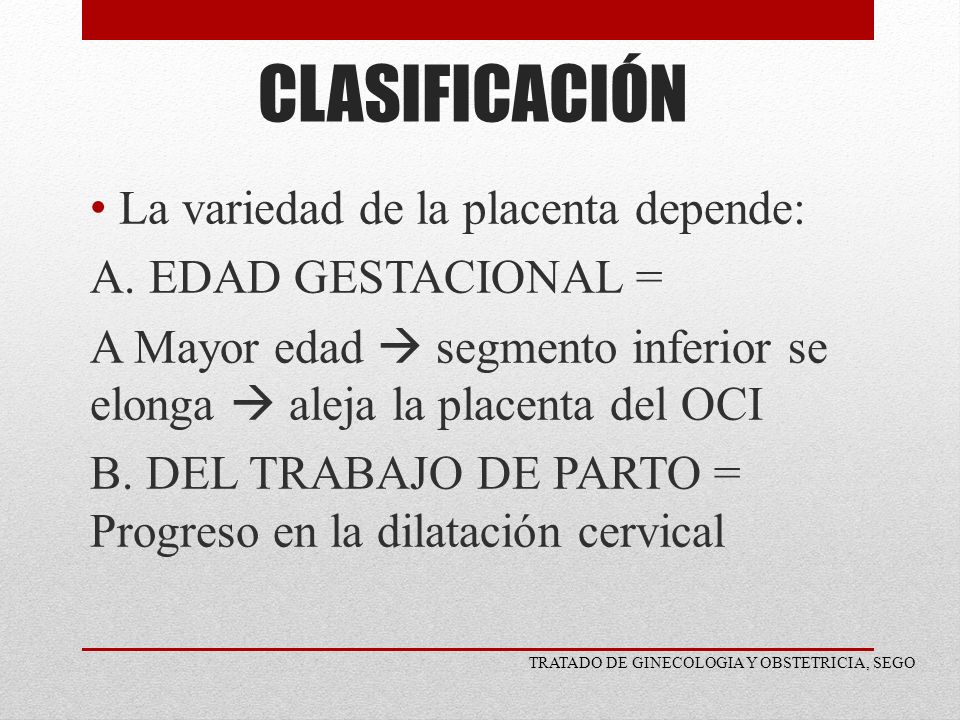 CLASIFICACIÓN

• La variedad de la placenta depende:

A. EDAD GESTACIONAL =

A Mayor edad → segmento inferior se elonga → aleja la placenta del OCI

B. DEL TRABAJO DE PARTO = Progreso en la dilatación cervical

TRATADO DE GINECOLOGIA Y OBSTETRICIA, SEGO